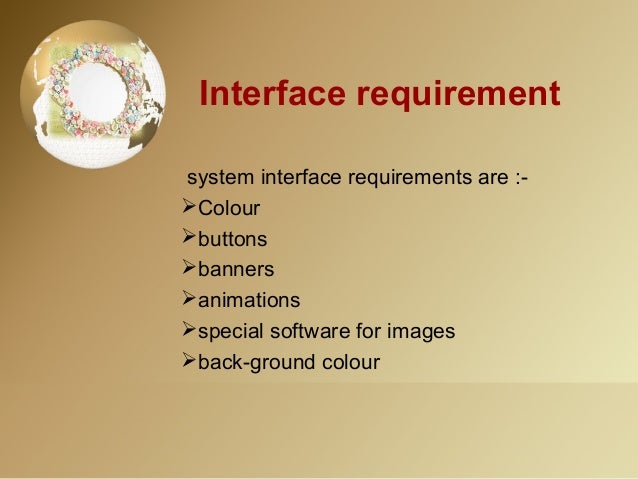 Interface requirement

system interface requirements are :-

➢Colour
➢buttons
➢banners
➢animations
➢special software for images
➢back-ground colour